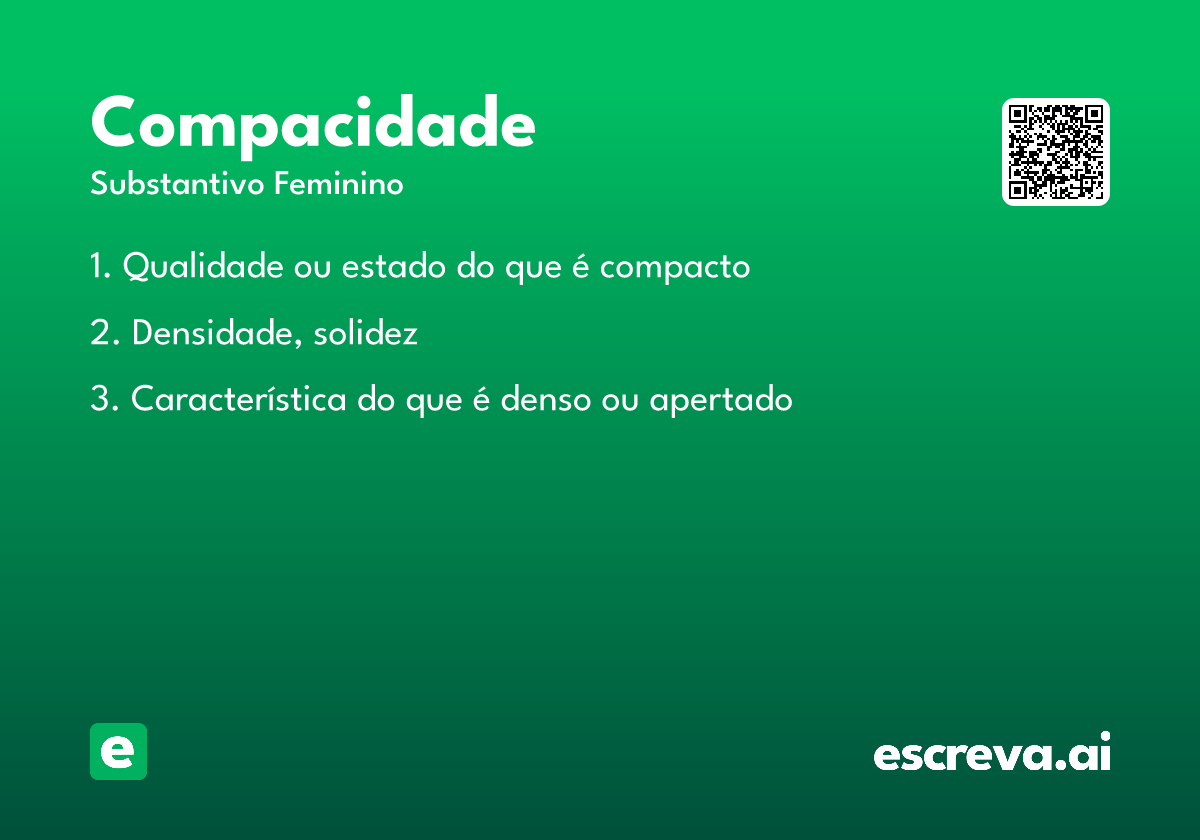 Compacidade

Substantivo Feminino

1. Qualidade ou estado do que é compacto

2. Densidade, solidez

3. Característica do que é denso ou apertado

e

escreva.ai